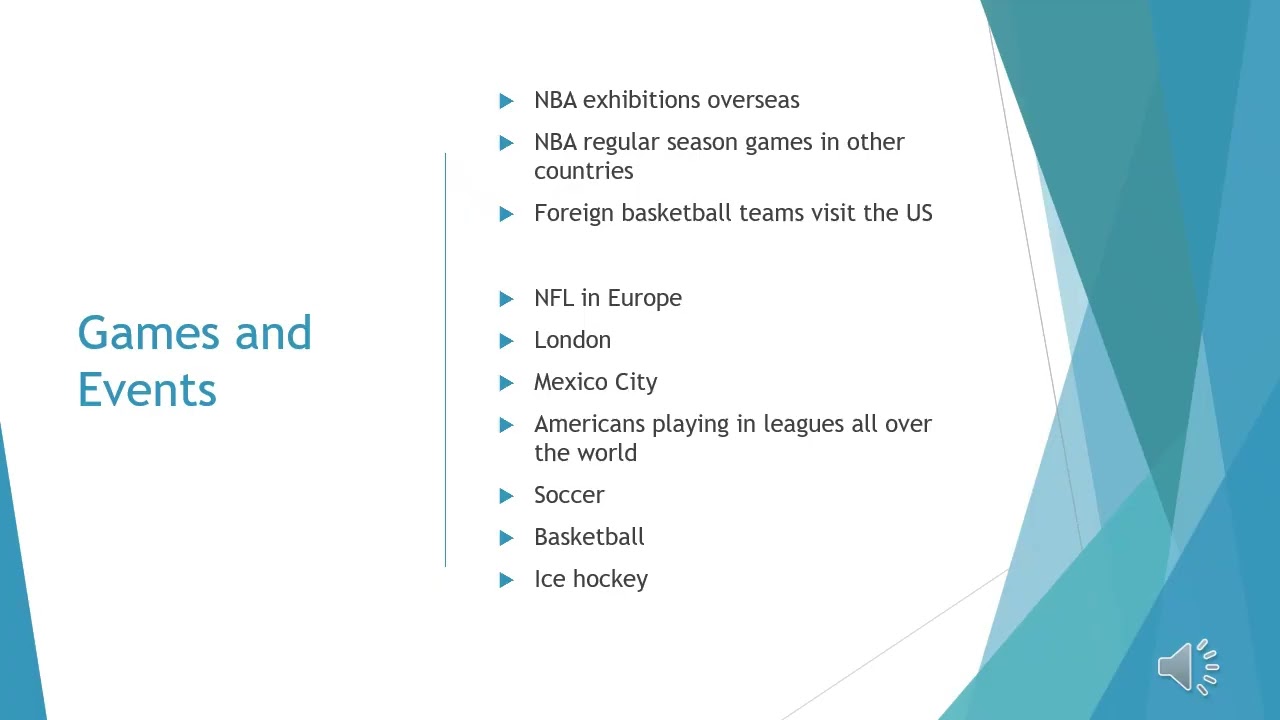 Games and Events

NBA exhibitions overseas

NBA regular season games in other countries

Foreign basketball teams visit the US

NFL in Europe

London

Mexico City

Americans playing in leagues all over the world

Soccer

Basketball

Ice hockey